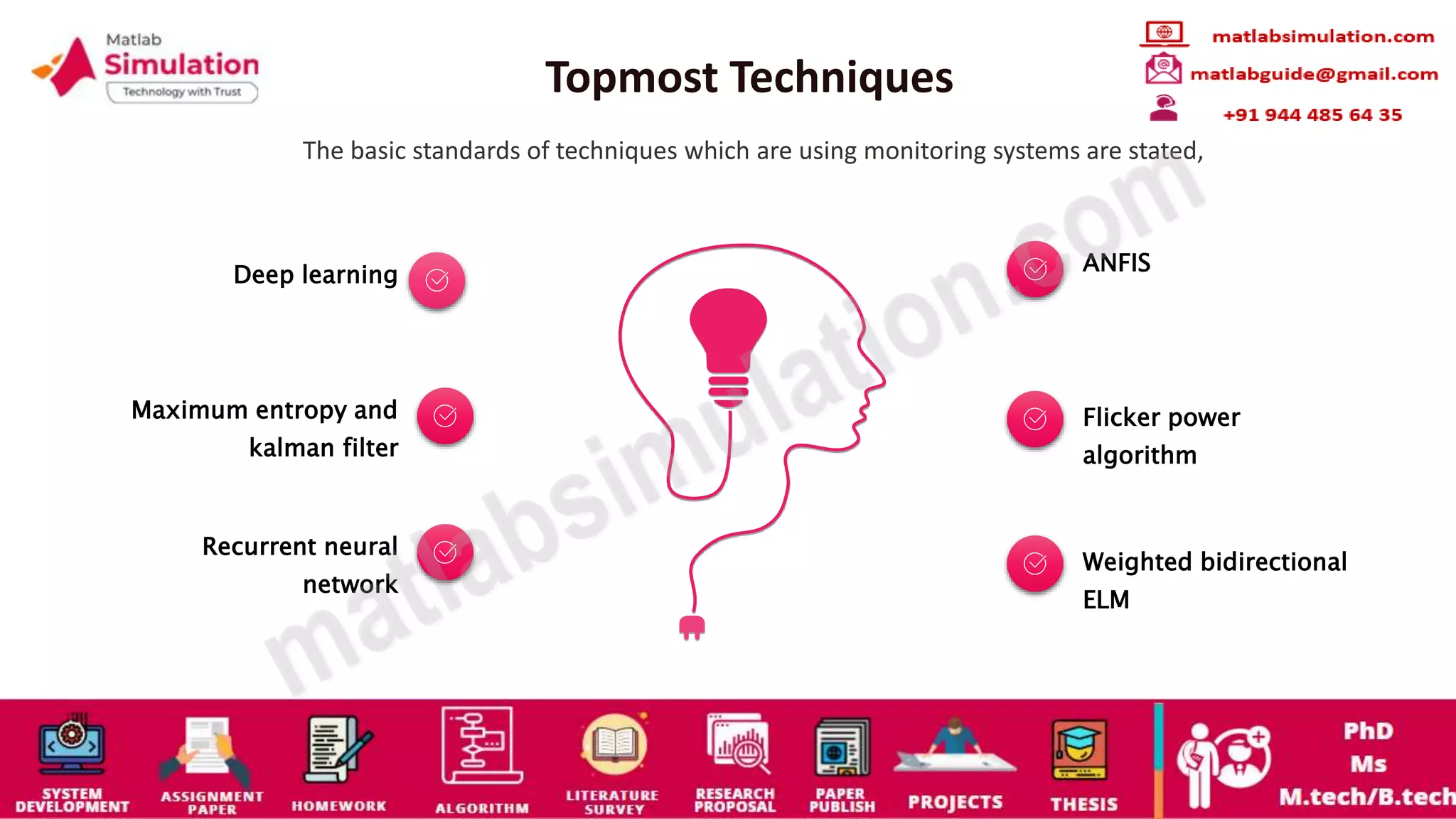 Matlab Simulation
Technology with Trust

Topmost Techniques

matlabsimulation.com
matlabguide@gmail.com
+91 944 485 64 35

The basic standards of techniques which are using monitoring systems are stated,

Deep learning

Maximum entropy and kalman filter

Recurrent neural network

ANFIS

Flicker power algorithm

Weighted bidirectional ELM

matlabsimulation.com

SYSTEM DEVELOPMENT
ASSIGNMENT PAPER
HOMEWORK
ALGORITHM
LITERATURE SURVEY
RESEARCH PROPOSAL
PAPER PUBLISH
PROJECTS
THESIS
PhD
Ms
M.tech/B.tech